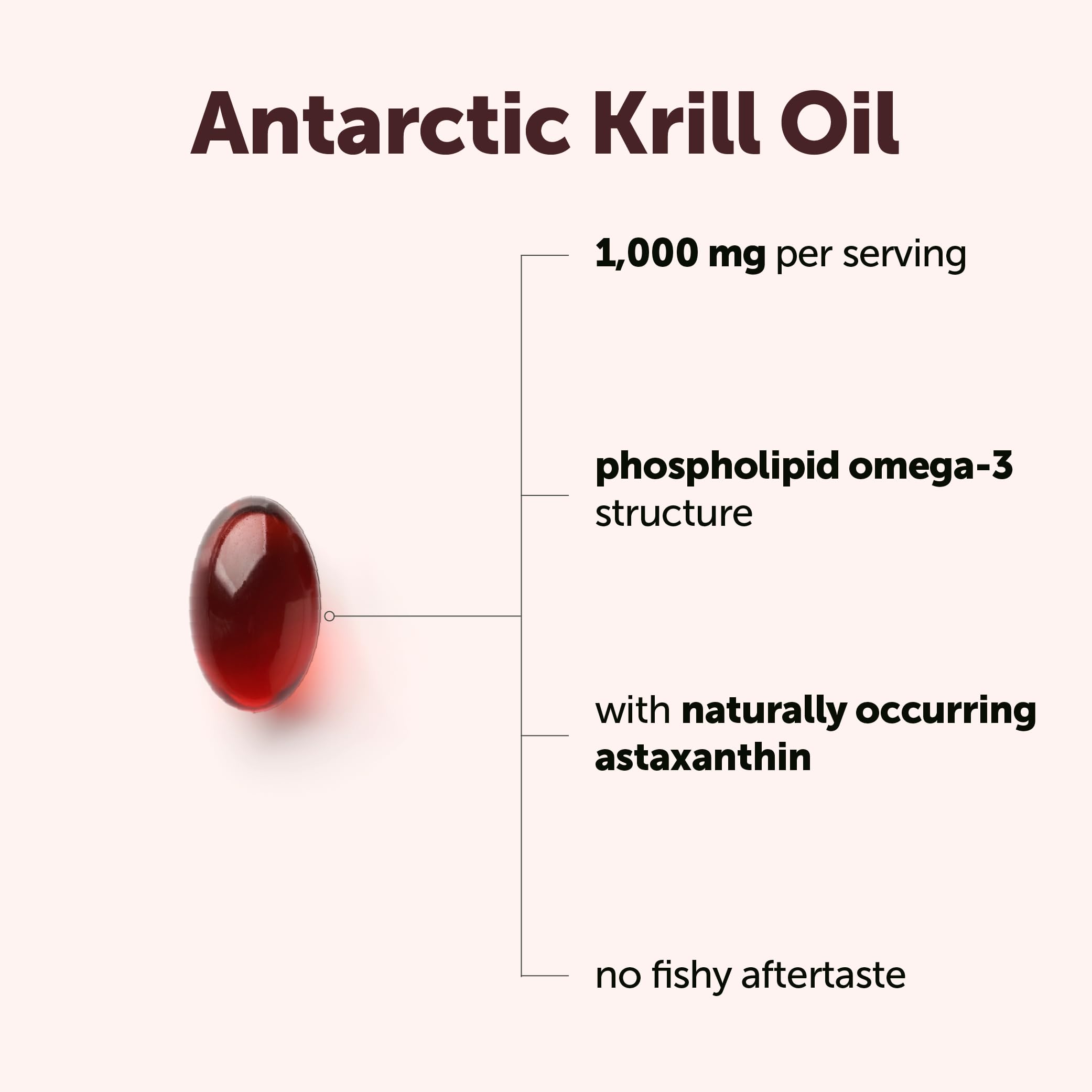 Antarctic Krill Oil

1,000 mg per serving

phospholipid omega-3 structure

with naturally occurring astaxanthin

no fishy aftertaste